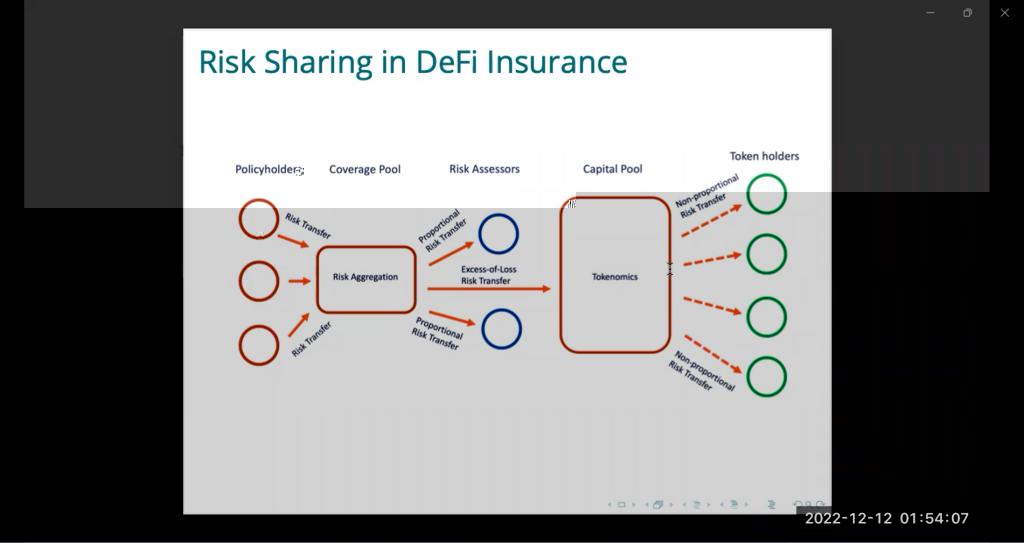 Risk Sharing in DeFi Insurance

Policyholders

Coverage Pool

Risk Assessors

Capital Pool

Token holders

Risk Transfer

Risk Transfer

Risk Aggregation

Proportional Risk Transfer

Excess-of-Loss Risk Transfer

Proportional Risk Transfer

Tokenomics

Non-proportional Risk Transfer

Non-proportional Risk Transfer

2022-12-12 01:54:07